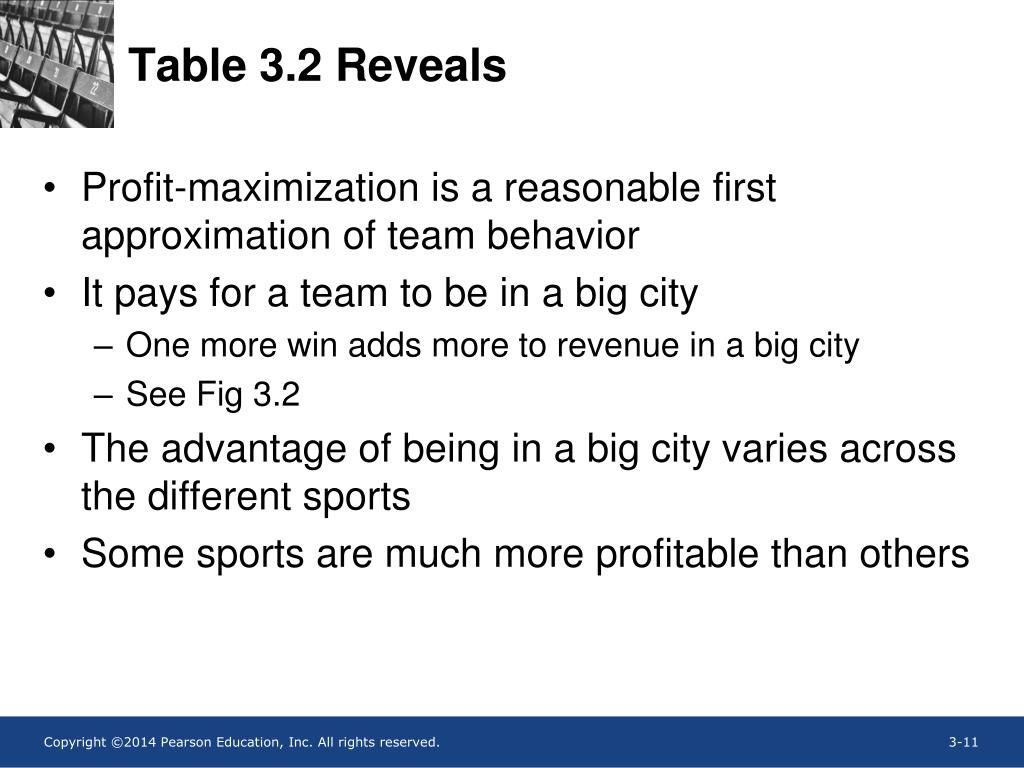 Table 3.2 Reveals

• Profit-maximization is a reasonable first approximation of team behavior
• It pays for a team to be in a big city
– One more win adds more to revenue in a big city
– See Fig 3.2
• The advantage of being in a big city varies across the different sports
• Some sports are much more profitable than others

Copyright ©2014 Pearson Education, Inc. All rights reserved.

3-11